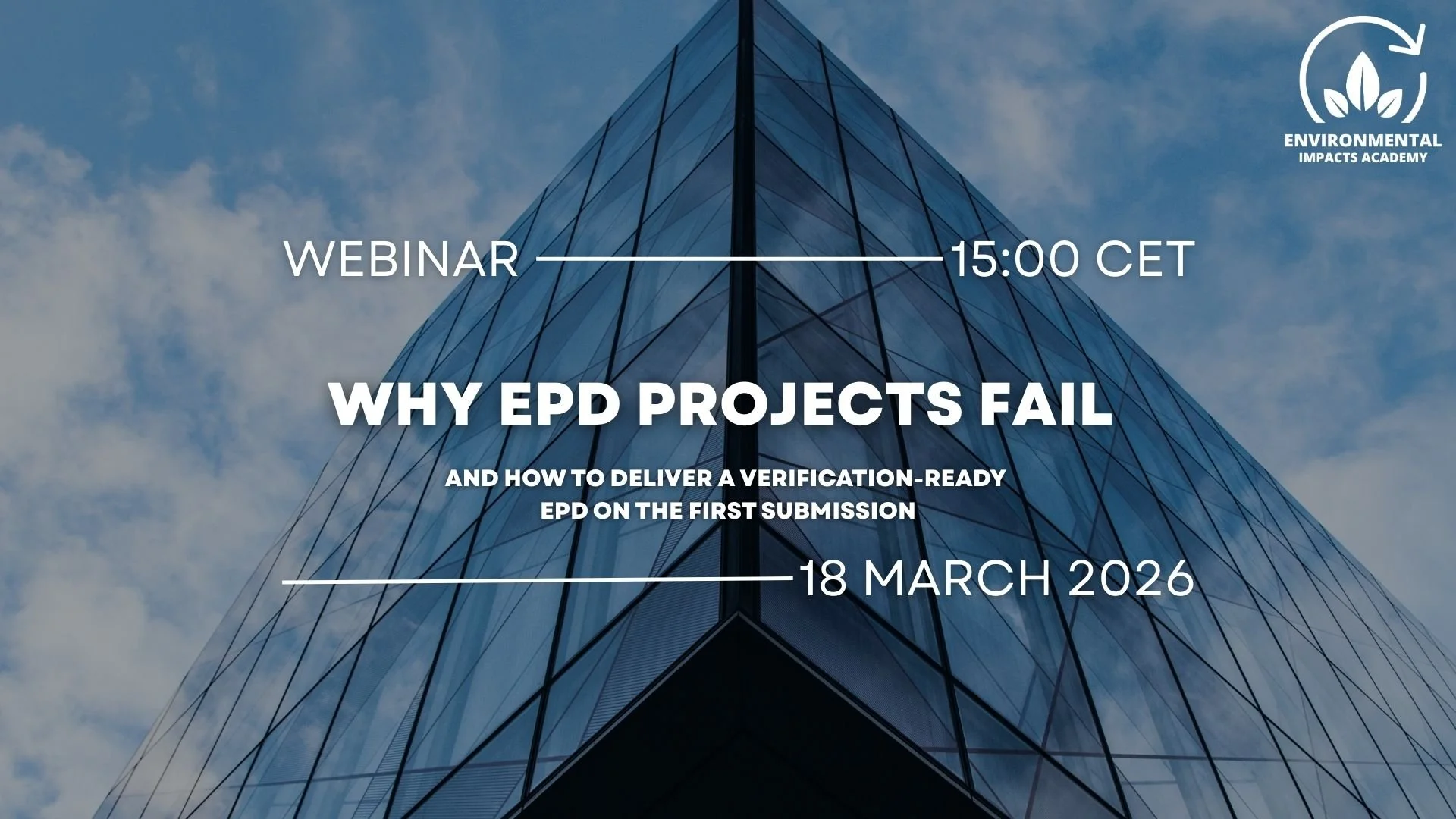 ENVIRONMENTAL
IMPACTS ACADEMY

WEBINAR 15:00 CET

WHY EPD PROJECTS FAIL

AND HOW TO DELIVER A VERIFICATION-READY EPD ON THE FIRST SUBMISSION

18 MARCH 2026